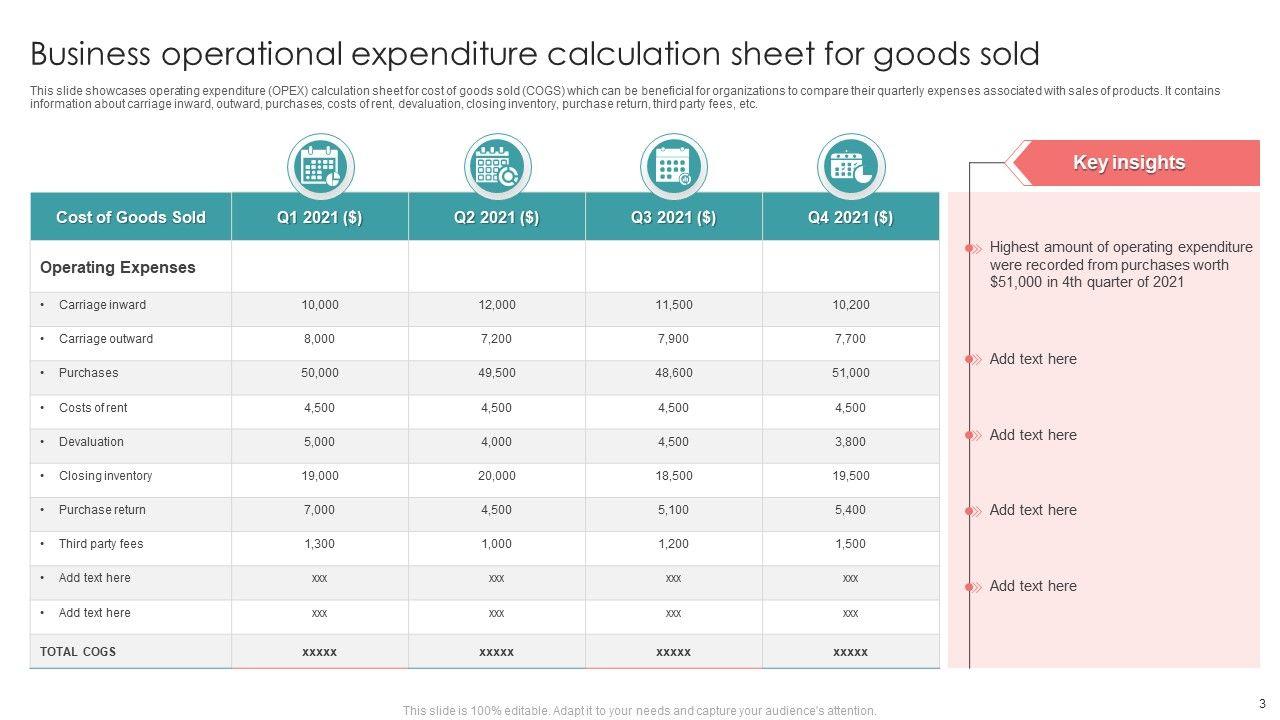 Business operational expenditure calculation sheet for goods sold

This slide showcases operating expenditure (OPEX) calculation sheet for cost of goods sold (COGS) which can be beneficial for organizations to compare their quarterly expenses associated with sales of products. It contains information about carriage inward, outward, purchases, costs of rent, devaluation, closing inventory, purchase return, third party fees, etc.

| Cost of Goods Sold | Q1 2021 ($) | Q2 2021 ($) | Q3 2021 ($) | Q4 2021 ($) |
|---|---|---|---|---|
| Operating Expenses | | | | |
| • Carriage inward | 10,000 | 12,000 | 11,500 | 10,200 |
| • Carriage outward | 8,000 | 7,200 | 7,900 | 7,700 |
| • Purchases | 50,000 | 49,500 | 48,600 | 51,000 |
| • Costs of rent | 4,500 | 4,500 | 4,500 | 4,500 |
| • Devaluation | 5,000 | 4,000 | 4,500 | 3,800 |
| • Closing inventory | 19,000 | 20,000 | 18,500 | 19,500 |
| • Purchase return | 7,000 | 4,500 | 5,100 | 5,400 |
| • Third party fees | 1,300 | 1,000 | 1,200 | 1,500 |
| • Add text here | xxx | xxx | xxx | xxx |
| • Add text here | xxx | xxx | xxx | xxx |
| TOTAL COGS | xxxxx | xxxxx | xxxxx | xxxxx |

Key insights

Highest amount of operating expenditure were recorded from purchases worth $51,000 in 4th quarter of 2021

Add text here

Add text here

Add text here

Add text here

This slide is 100% editable. Adapt it to your needs and capture your audience's attention.

3